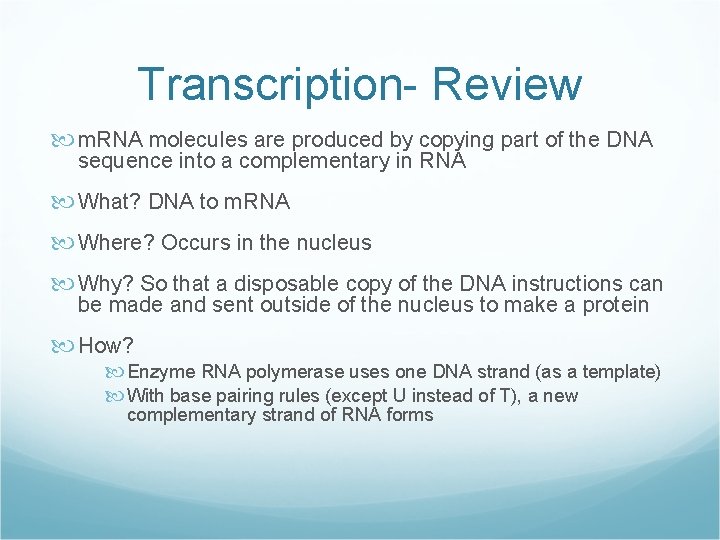 Transcription- Review

mRNA molecules are produced by copying part of the DNA sequence into a complementary in RNA

What? DNA to mRNA

Where? Occurs in the nucleus

Why? So that a disposable copy of the DNA instructions can be made and sent outside of the nucleus to make a protein

How?

Enzyme RNA polymerase uses one DNA strand (as a template)

With base pairing rules (except U instead of T), a new complementary strand of RNA forms